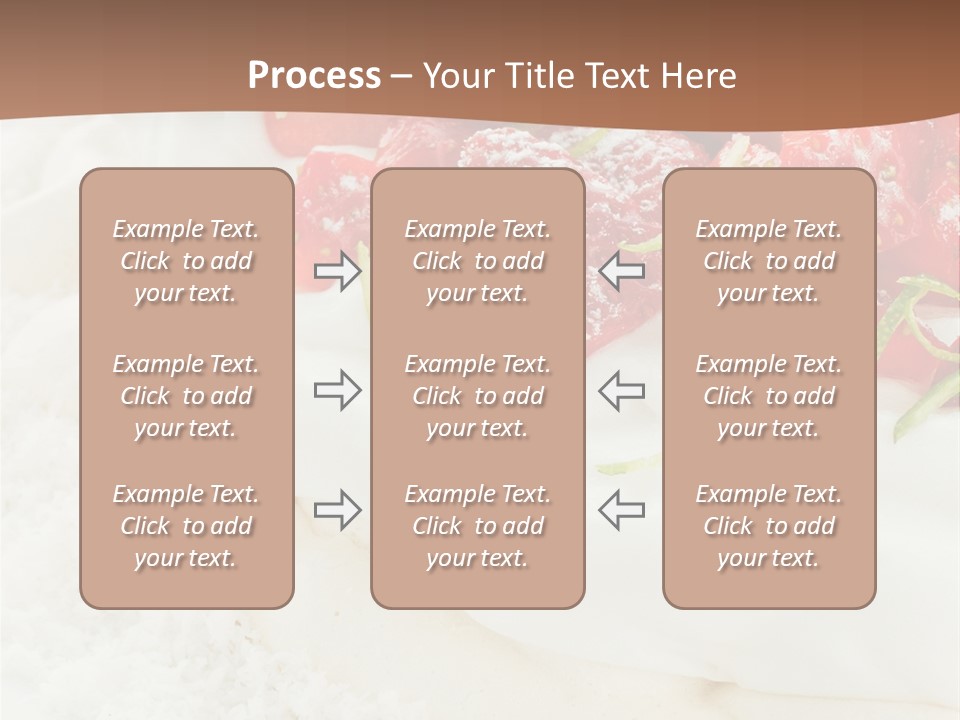 Process – Your Title Text Here

Example Text. Click to add your text.

Example Text. Click to add your text.

Example Text. Click to add your text.

Example Text. Click to add your text.

Example Text. Click to add your text.

Example Text. Click to add your text.

Example Text. Click to add your text.

Example Text. Click to add your text.

Example Text. Click to add your text.